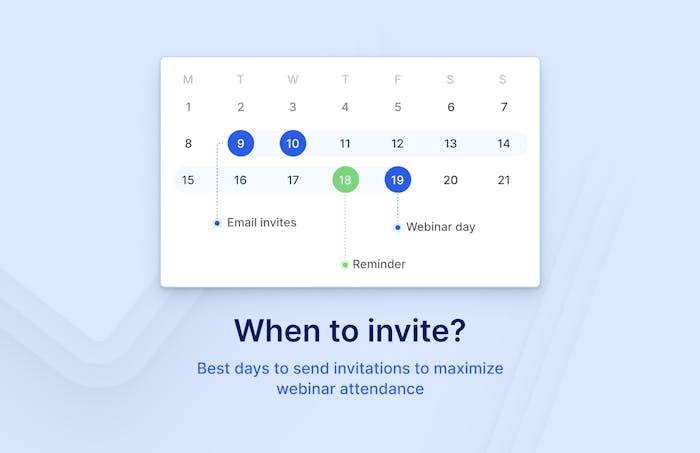 | M | T | W | T | F | S | S |
|---|---|---|---|---|---|---|
| 1 | 2 | 3 | 4 | 5 | 6 | 7 |
| 8 | 9 | 10 | 11 | 12 | 13 | 14 |
| 15 | 16 | 17 | 18 | 19 | 20 | 21 |

Email invites

Webinar day

Reminder

When to invite?

Best days to send invitations to maximize webinar attendance